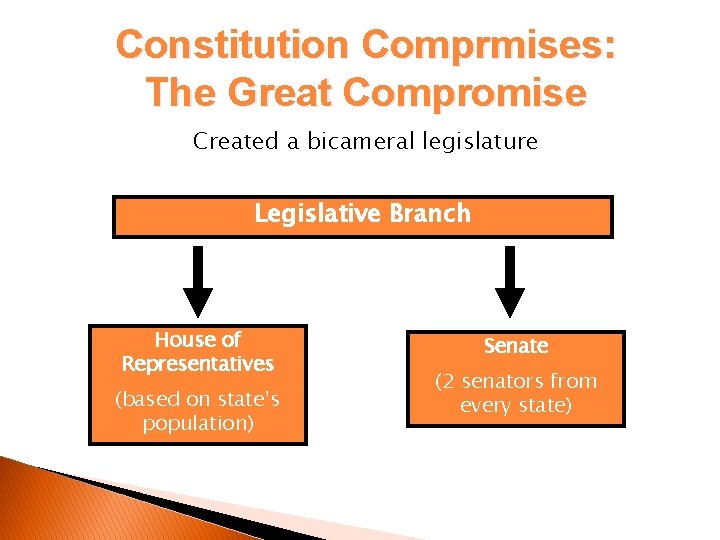 Constitution Comprmises:
The Great Compromise

Created a bicameral legislature

Legislative Branch

House of Representatives
(based on state's population)

Senate
(2 senators from every state)